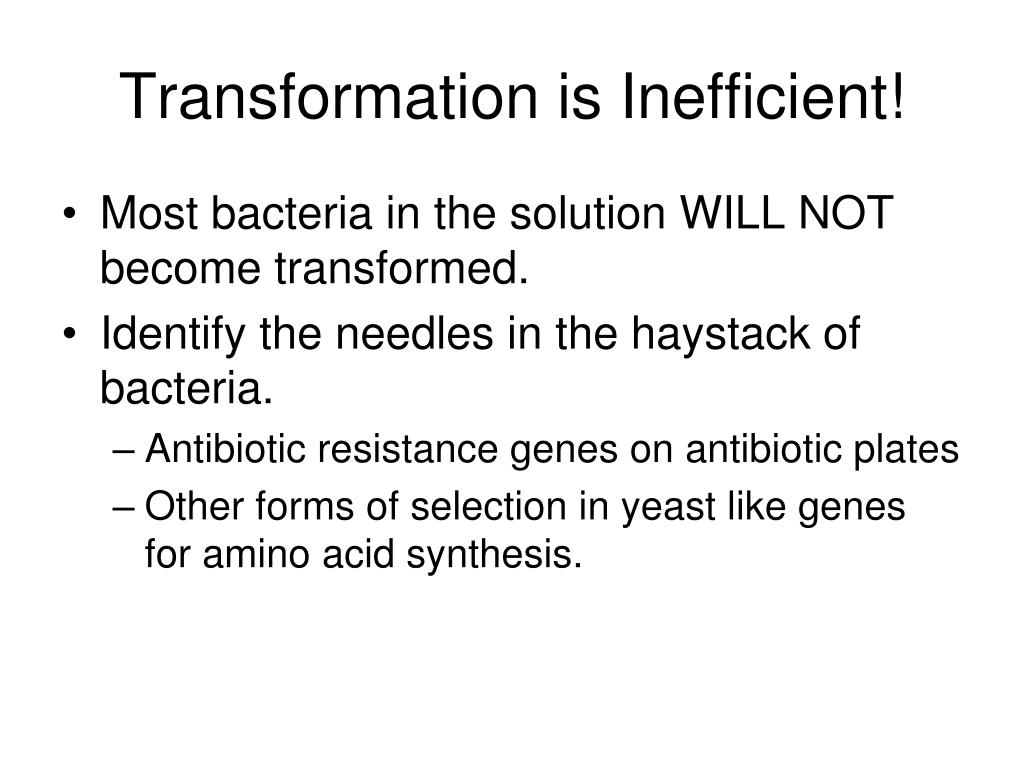 Transformation is Inefficient!

• Most bacteria in the solution WILL NOT become transformed.
• Identify the needles in the haystack of bacteria.
– Antibiotic resistance genes on antibiotic plates
– Other forms of selection in yeast like genes for amino acid synthesis.